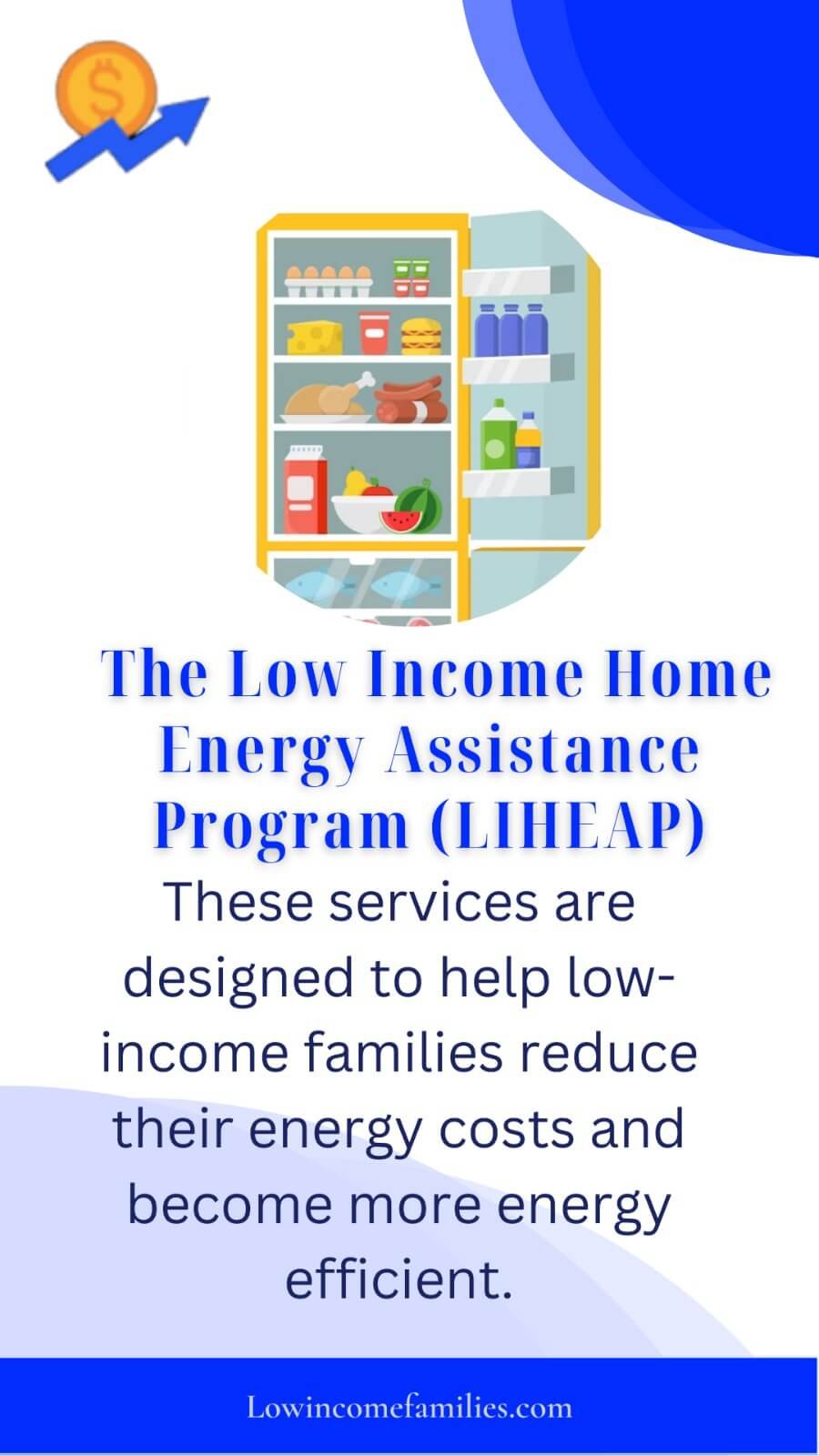 $

The Low Income Home Energy Assistance Program (LIHEAP)

These services are designed to help low-income families reduce their energy costs and become more energy efficient.

Lowincomefamilies.com